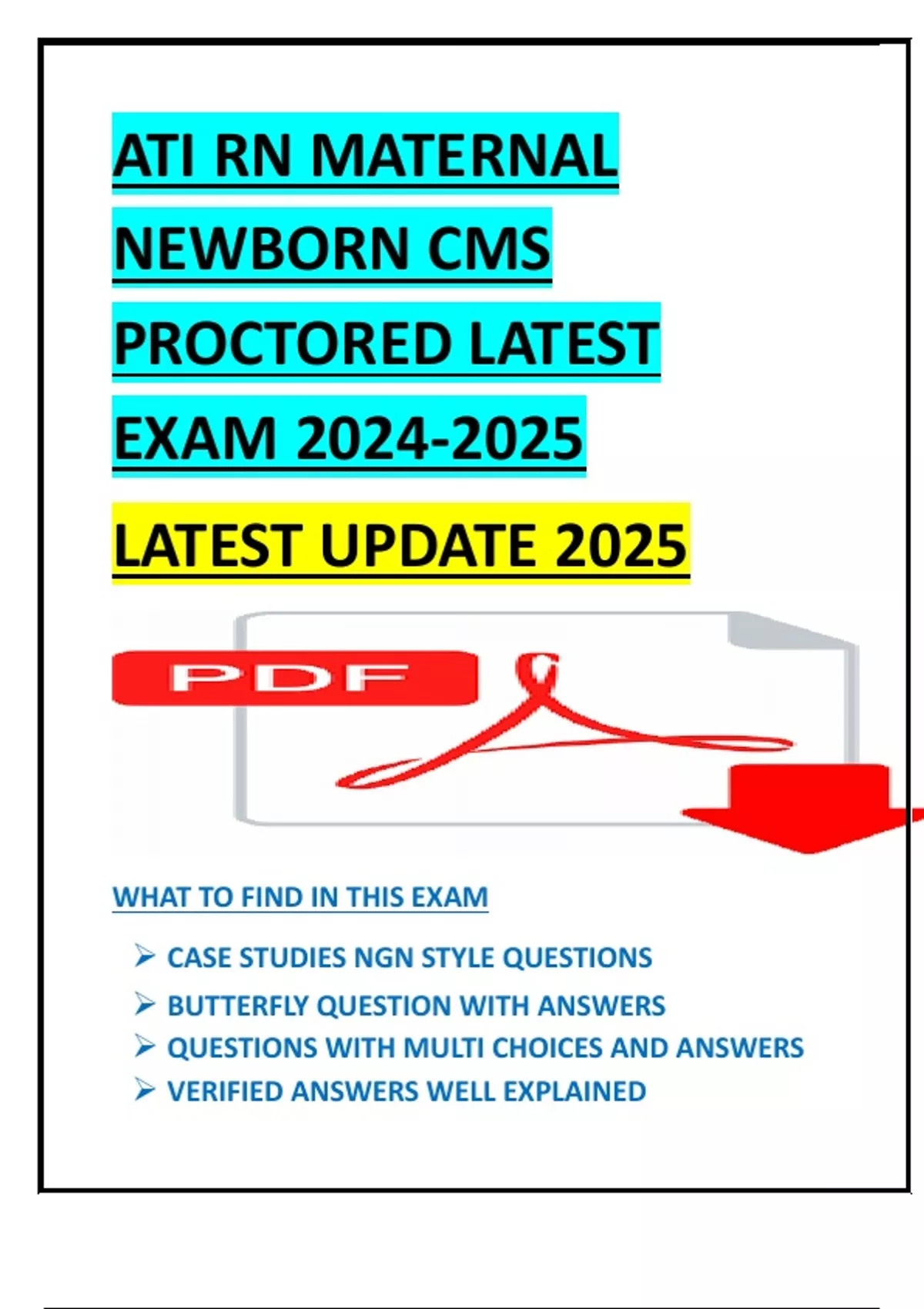 ATI RN MATERNAL NEWBORN CMS PROCTORED LATEST EXAM 2024-2025

LATEST UPDATE 2025

PDF

WHAT TO FIND IN THIS EXAM

➢ CASE STUDIES NGN STYLE QUESTIONS
➢ BUTTERFLY QUESTION WITH ANSWERS
➢ QUESTIONS WITH MULTI CHOICES AND ANSWERS
➢ VERIFIED ANSWERS WELL EXPLAINED